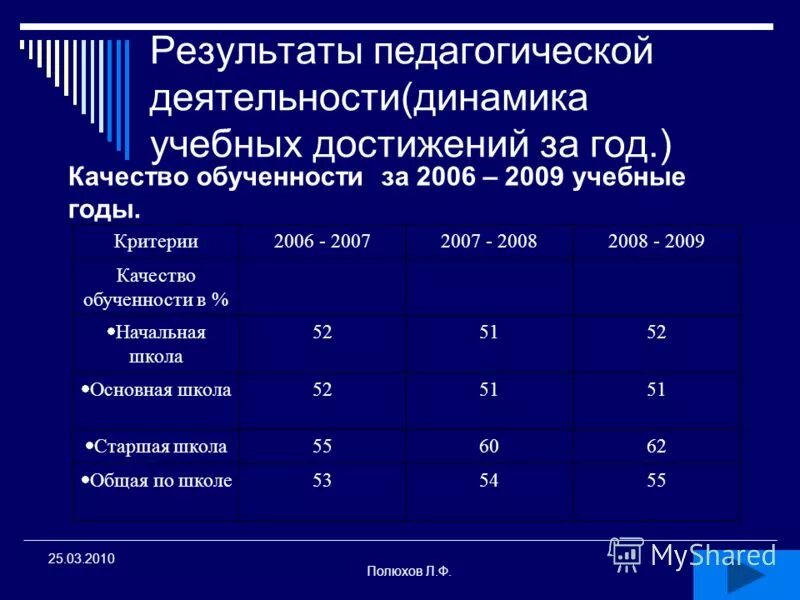 Результаты педагогической деятельности(динамика учебных достижений за год.)

Качество обученности за 2006 – 2009 учебные годы.

| Критерии | 2006 - 2007 | 2007 - 2008 | 2008 - 2009 |
|---|---|---|---|
| Качество обученности в % | | | |
| •Начальная школа | 52 | 51 | 52 |
| •Основная школа | 52 | 51 | 51 |
| •Старшая школа | 55 | 60 | 62 |
| •Общая по школе | 53 | 54 | 55 |

25.03.2010

Полюхов Л.Ф.

MyShared